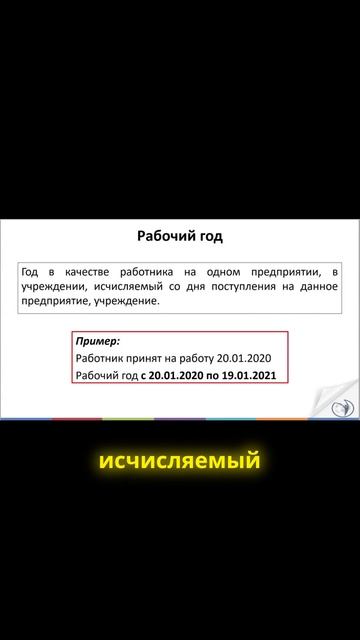 Рабочий год

Год в качестве работника на одном предприятии, в учреждении, исчисляемый со дня поступления на данное предприятие, учреждение.

Пример:
Работник принят на работу 20.01.2020
Рабочий год с 20.01.2020 по 19.01.2021

исчисляемый